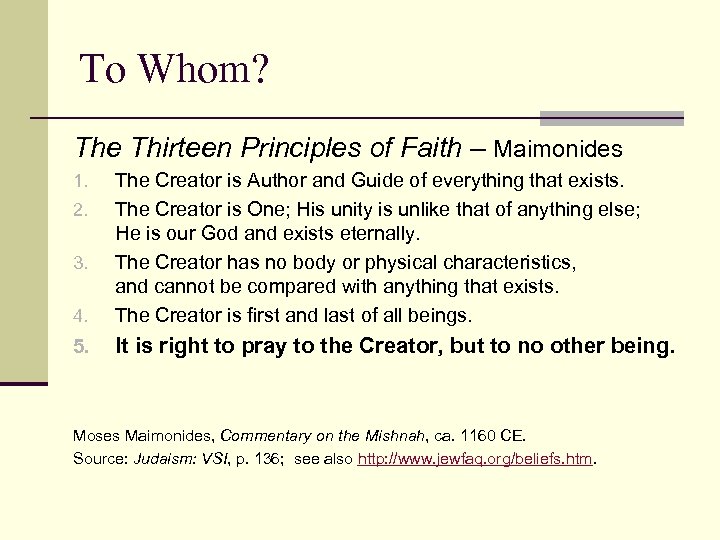 To Whom?

The Thirteen Principles of Faith – Maimonides

1. The Creator is Author and Guide of everything that exists.
2. The Creator is One; His unity is unlike that of anything else; He is our God and exists eternally.
3. The Creator has no body or physical characteristics, and cannot be compared with anything that exists.
4. The Creator is first and last of all beings.
5. It is right to pray to the Creator, but to no other being.

Moses Maimonides, Commentary on the Mishnah, ca. 1160 CE.
Source: Judaism: VSI, p. 136; see also http://www.jewfaq.org/beliefs.htm.